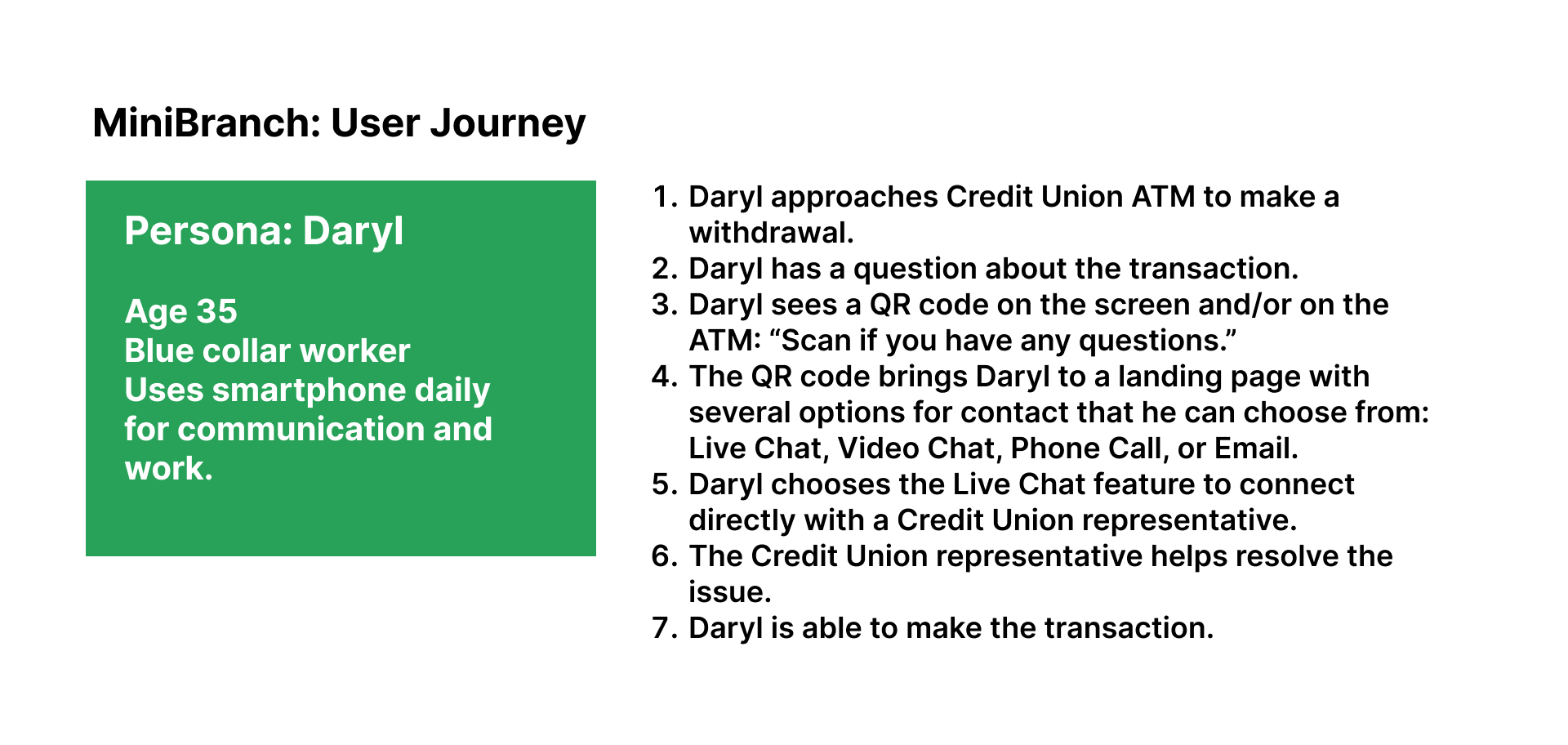 MiniBranch: User Journey

Persona: Daryl

Age 35
Blue collar worker
Uses smartphone daily for communication and work.

1. Daryl approaches Credit Union ATM to make a withdrawal.
2. Daryl has a question about the transaction.
3. Daryl sees a QR code on the screen and/or on the ATM: “Scan if you have any questions.”
4. The QR code brings Daryl to a landing page with several options for contact that he can choose from: Live Chat, Video Chat, Phone Call, or Email.
5. Daryl chooses the Live Chat feature to connect directly with a Credit Union representative.
6. The Credit Union representative helps resolve the issue.
7. Daryl is able to make the transaction.